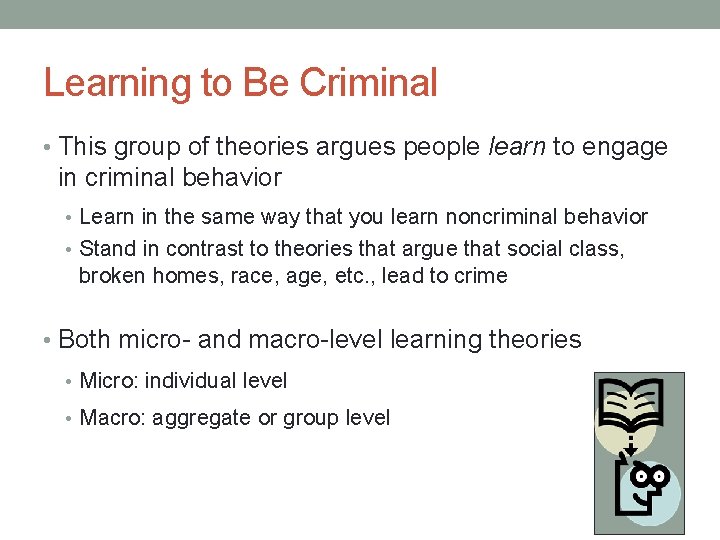 Learning to Be Criminal

• This group of theories argues people learn to engage in criminal behavior

• Learn in the same way that you learn noncriminal behavior

• Stand in contrast to theories that argue that social class, broken homes, race, age, etc., lead to crime

• Both micro- and macro-level learning theories

• Micro: individual level

• Macro: aggregate or group level